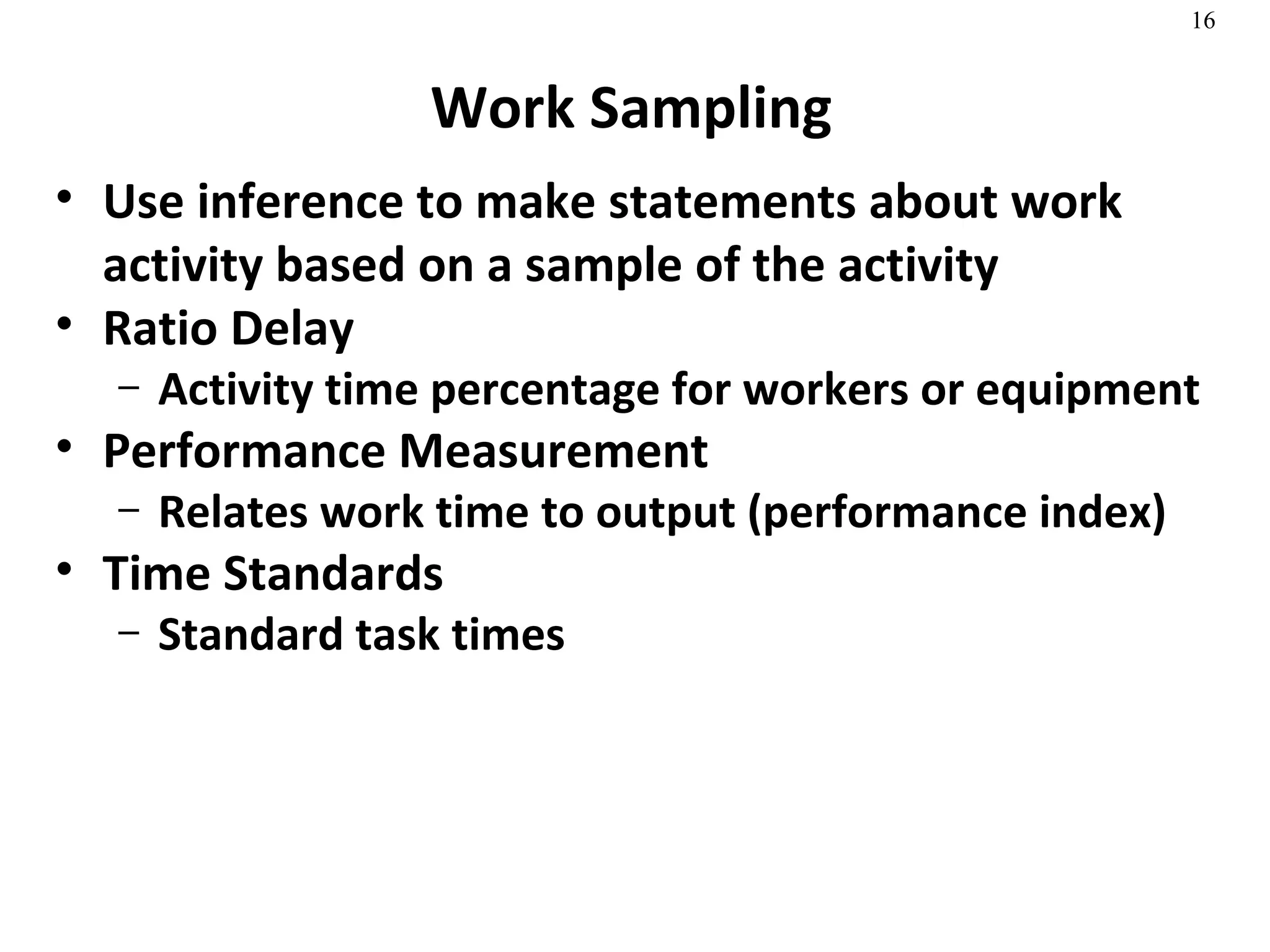 16

Work Sampling

• Use inference to make statements about work activity based on a sample of the activity
• Ratio Delay
 – Activity time percentage for workers or equipment
• Performance Measurement
 – Relates work time to output (performance index)
• Time Standards
 – Standard task times